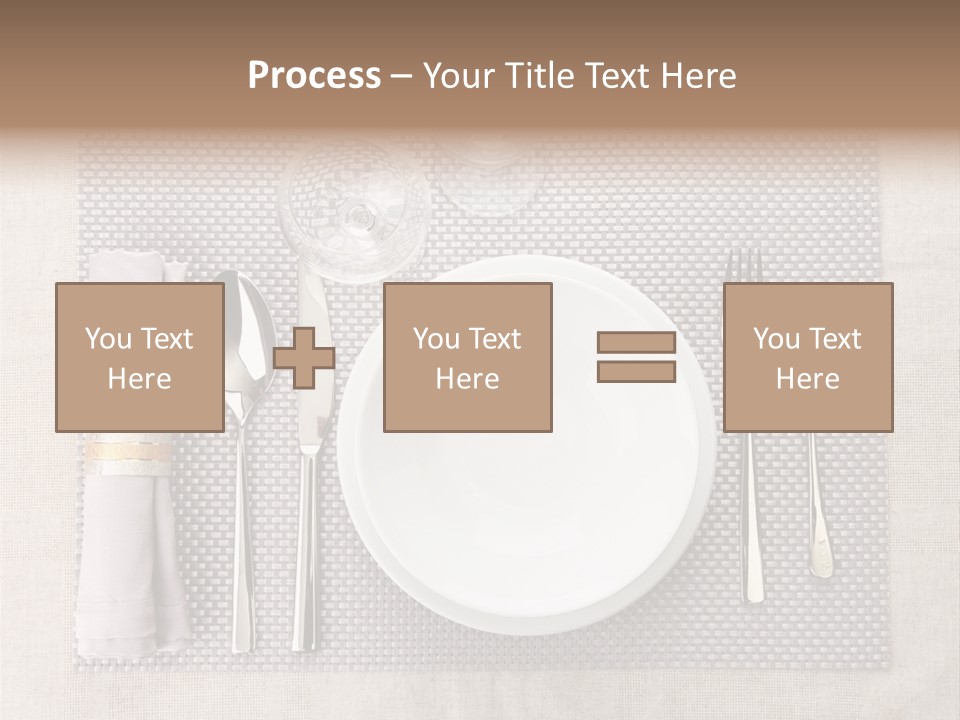 Process – Your Title Text Here

You Text Here

You Text Here

You Text Here